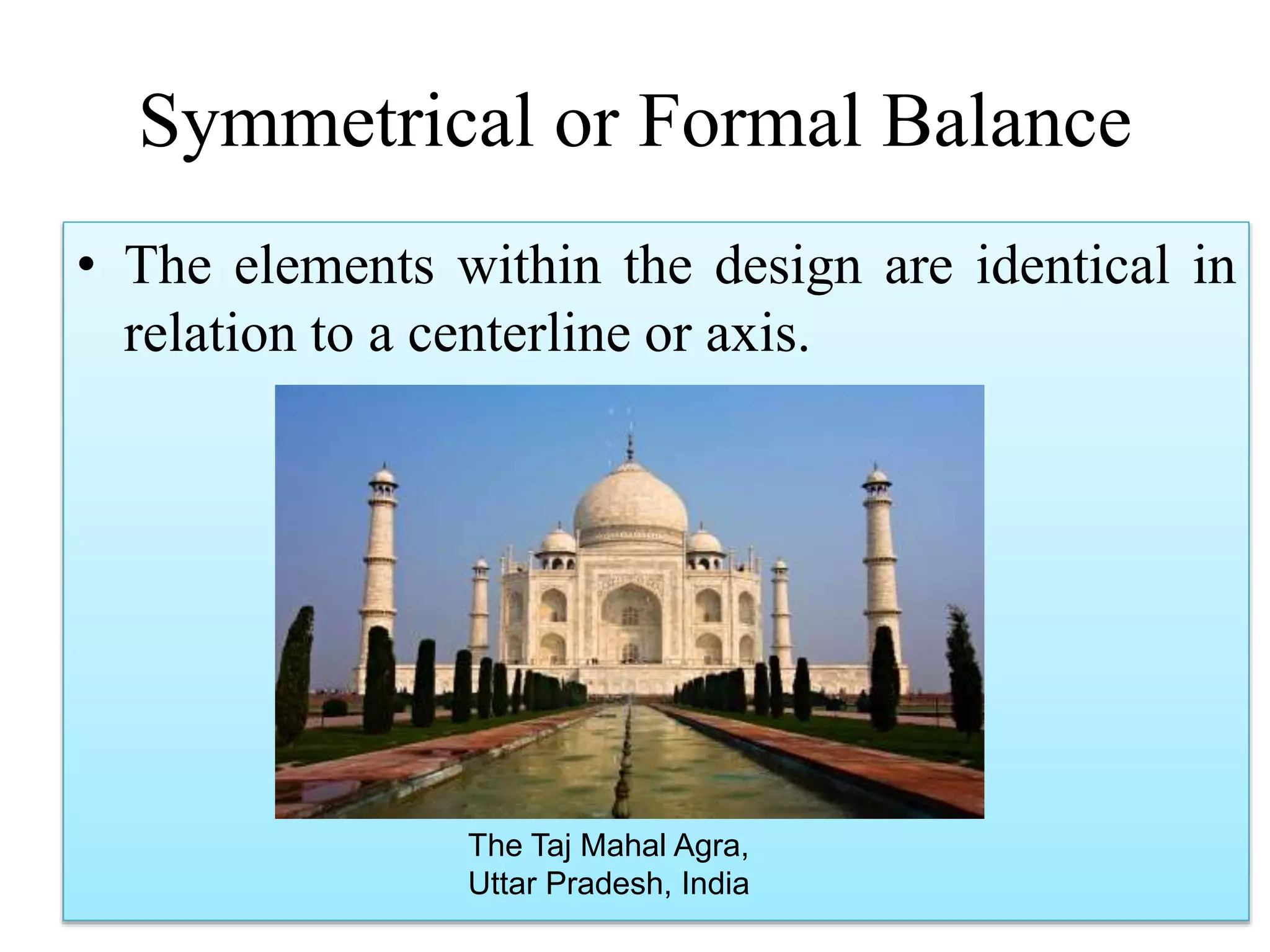 Symmetrical or Formal Balance

• The elements within the design are identical in relation to a centerline or axis.

The Taj Mahal Agra,
Uttar Pradesh, India